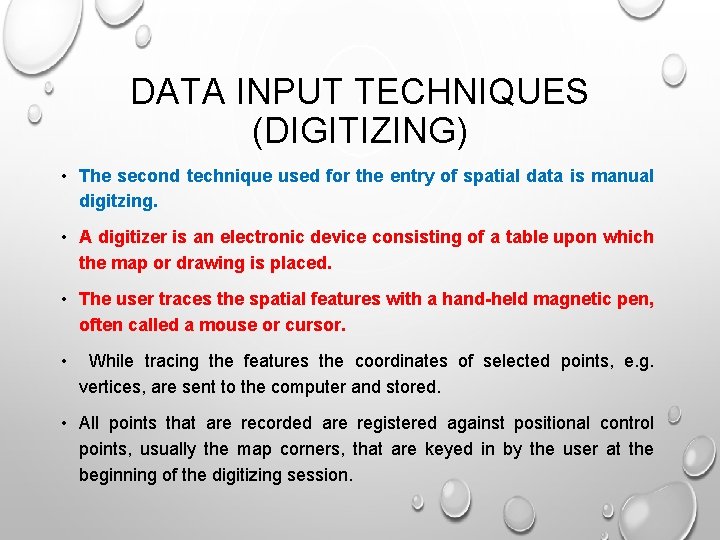 DATA INPUT TECHNIQUES (DIGITIZING)

• The second technique used for the entry of spatial data is manual digitzing.

• A digitizer is an electronic device consisting of a table upon which the map or drawing is placed.

• The user traces the spatial features with a hand-held magnetic pen, often called a mouse or cursor.

• While tracing the features the coordinates of selected points, e.g. vertices, are sent to the computer and stored.

• All points that are recorded are registered against positional control points, usually the map corners, that are keyed in by the user at the beginning of the digitizing session.